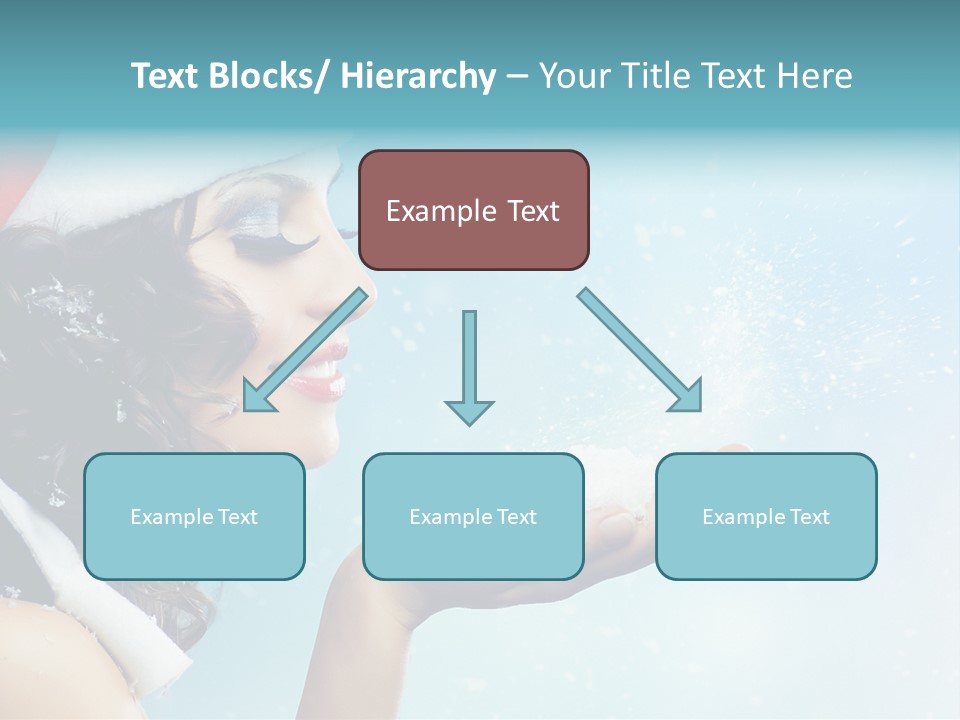 Text Blocks/ Hierarchy – Your Title Text Here

Example Text

Example Text

Example Text

Example Text